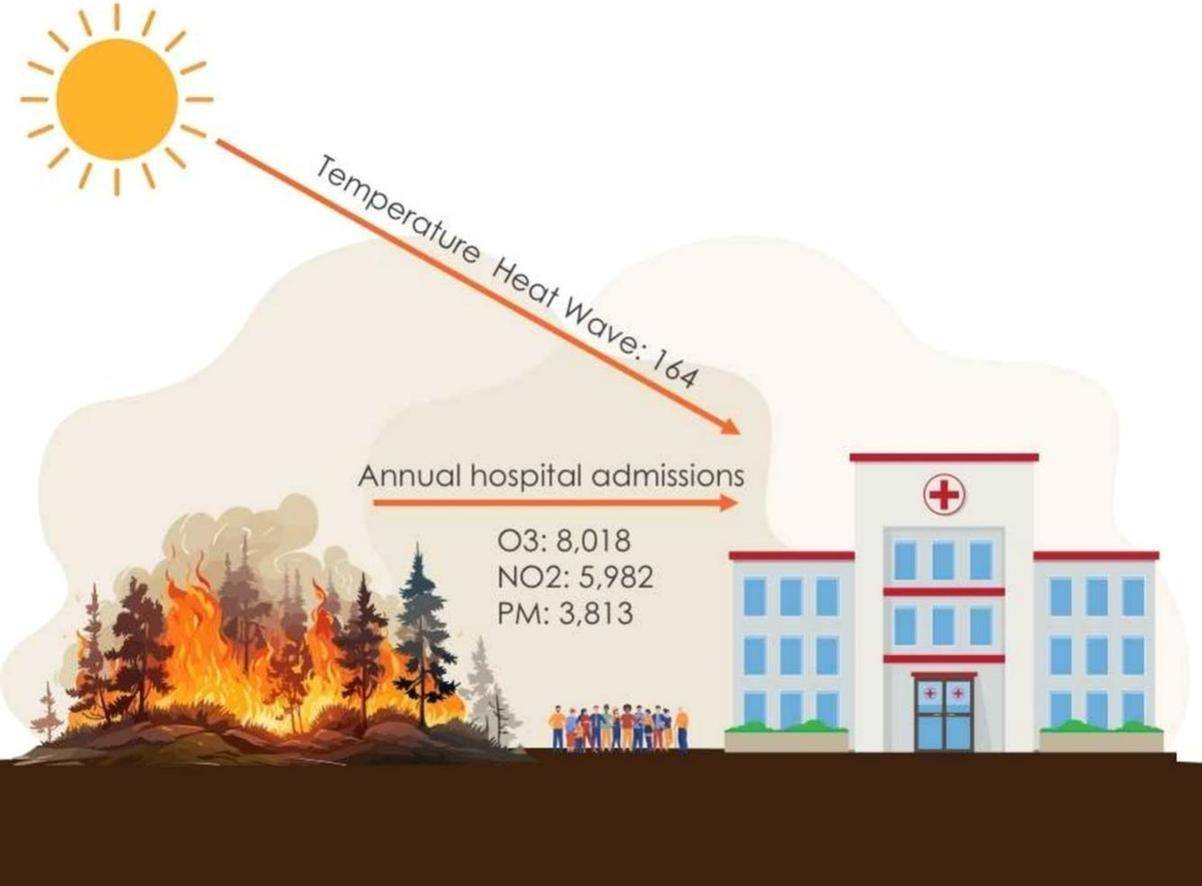 Temperature Heat Wave: 164

Annual hospital admissions

O3: 8,018
NO2: 5,982
PM: 3,813